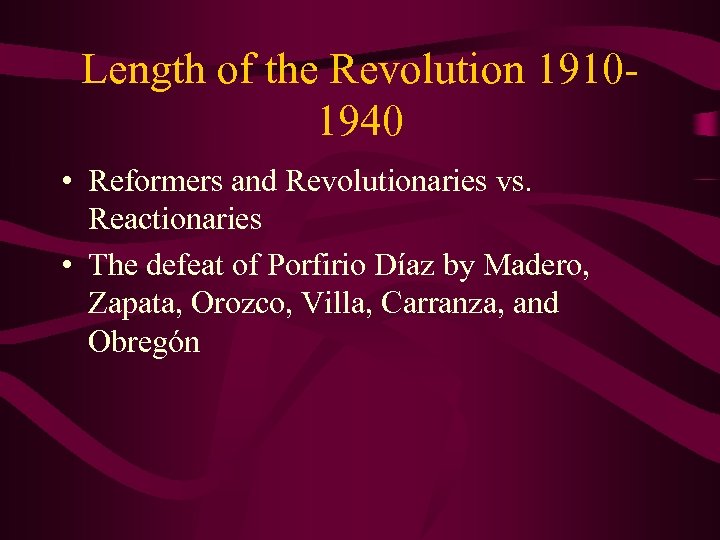 Length of the Revolution 1910-1940

• Reformers and Revolutionaries vs. Reactionaries
• The defeat of Porfirio Díaz by Madero, Zapata, Orozco, Villa, Carranza, and Obregón